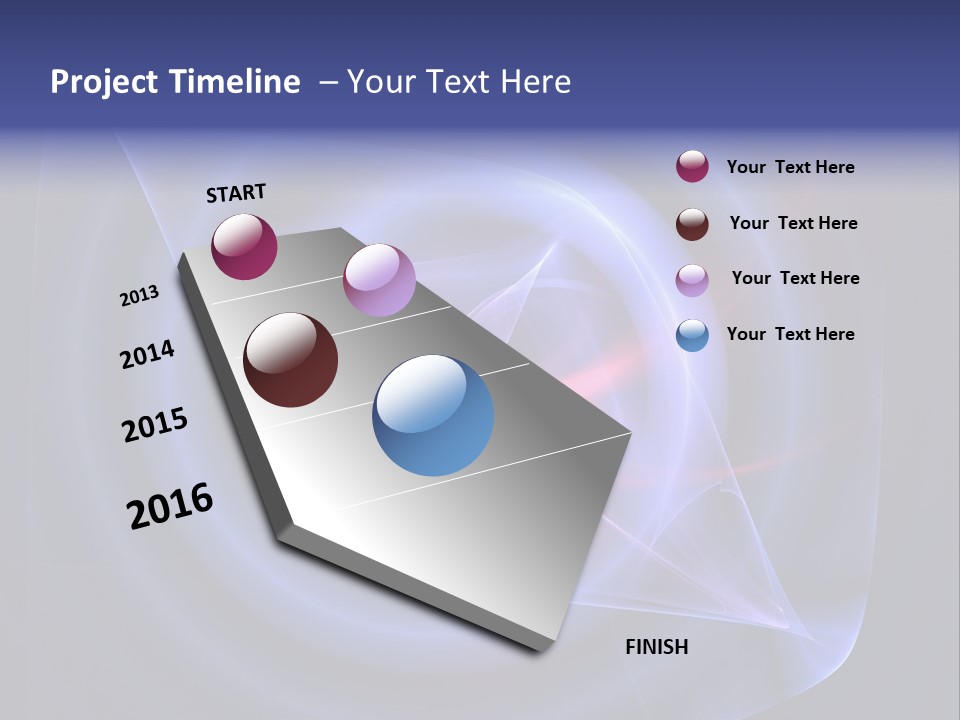 Project Timeline – Your Text Here

START

2013

2014

2015

2016

FINISH

Your Text Here

Your Text Here

Your Text Here

Your Text Here